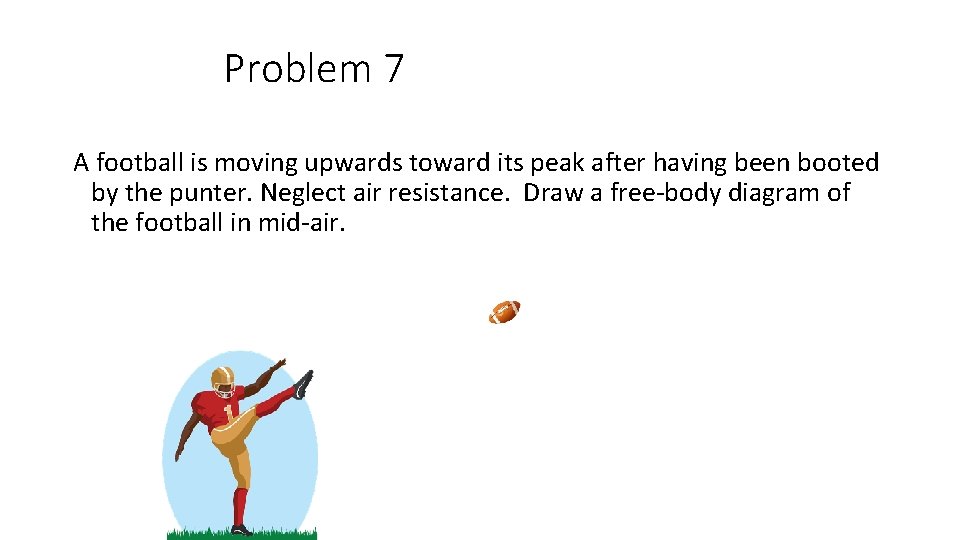 Problem 7

A football is moving upwards toward its peak after having been booted by the punter. Neglect air resistance. Draw a free-body diagram of the football in mid-air.

1